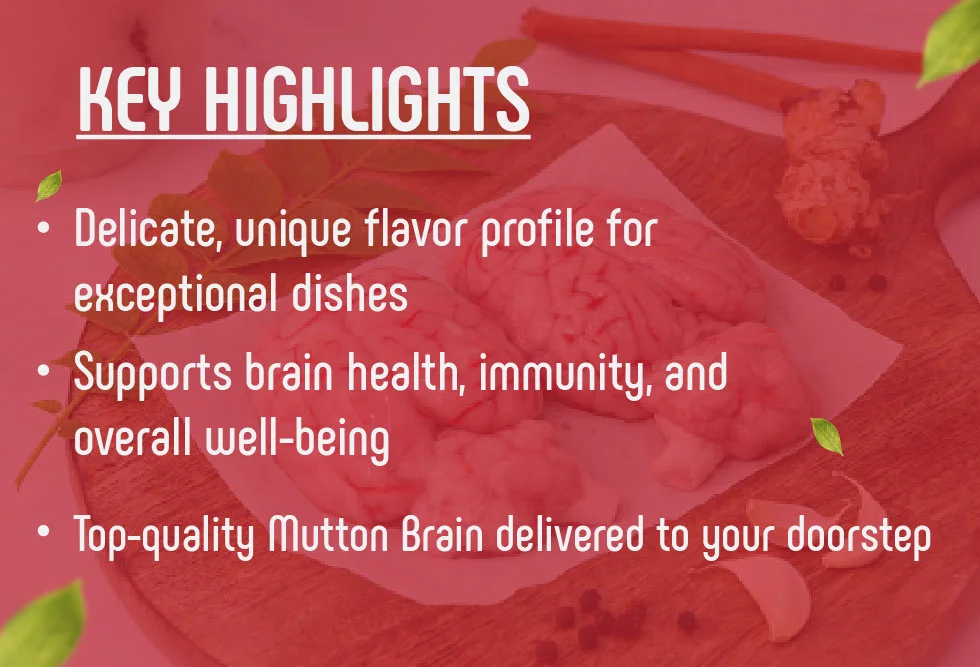 KEY HIGHLIGHTS

• Delicate, unique flavor profile for exceptional dishes

• Supports brain health, immunity, and overall well-being

• Top-quality Mutton Brain delivered to your doorstep